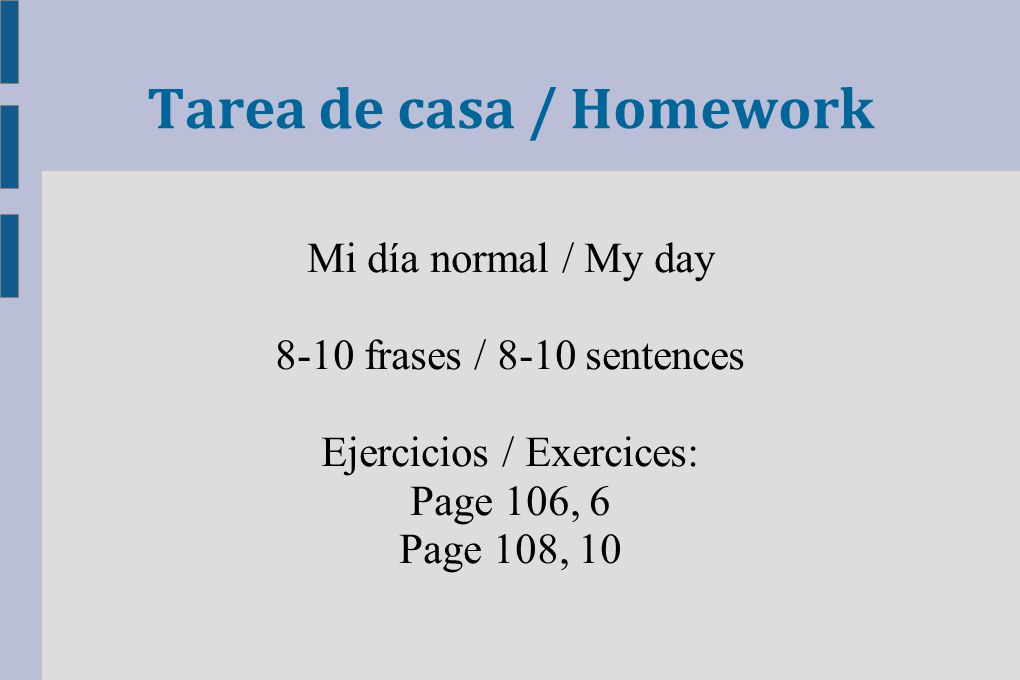 Tarea de casa / Homework

Mi día normal / My day

8-10 frases / 8-10 sentences

Ejercicios / Exercices:
Page 106, 6
Page 108, 10